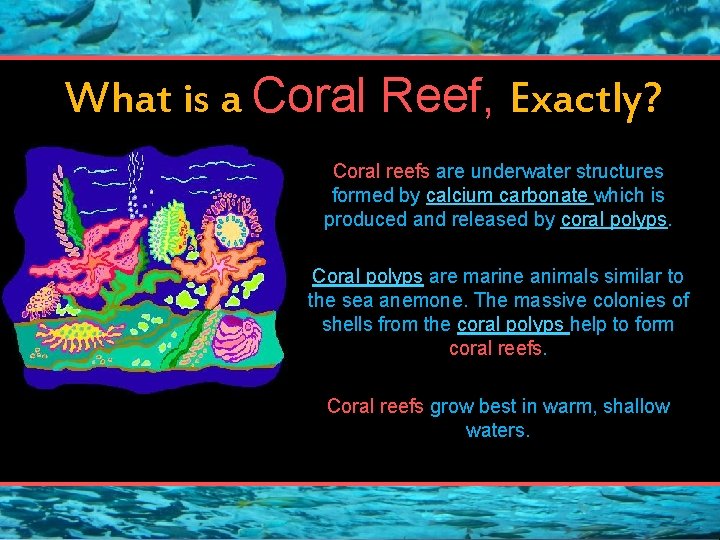 What is a Coral Reef, Exactly?

Coral reefs are underwater structures formed by calcium carbonate which is produced and released by coral polyps.

Coral polyps are marine animals similar to the sea anemone. The massive colonies of shells from the coral polyps help to form coral reefs.

Coral reefs grow best in warm, shallow waters.